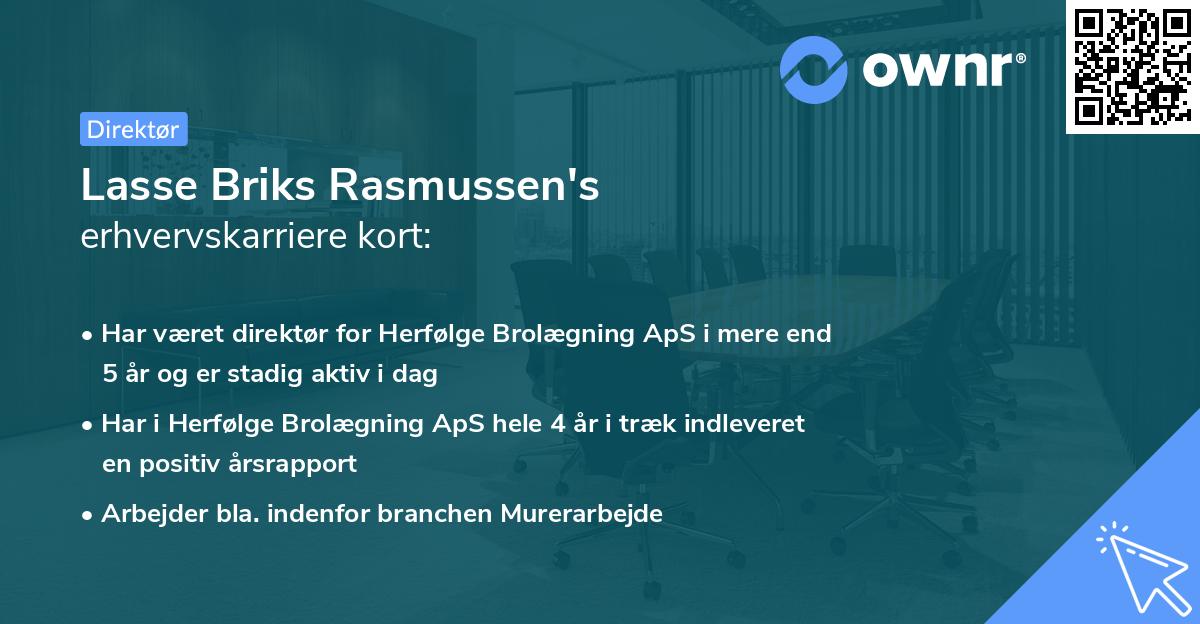 ownr®

Direktør

Lasse Briks Rasmussen's
erhvervskarriere kort:

• Har været direktør for Herfølge Brolægning ApS i mere end 5 år og er stadig aktiv i dag

• Har i Herfølge Brolægning ApS hele 4 år i træk indleveret en positiv årsrapport

• Arbejder bla. indenfor branchen Murerarbejde